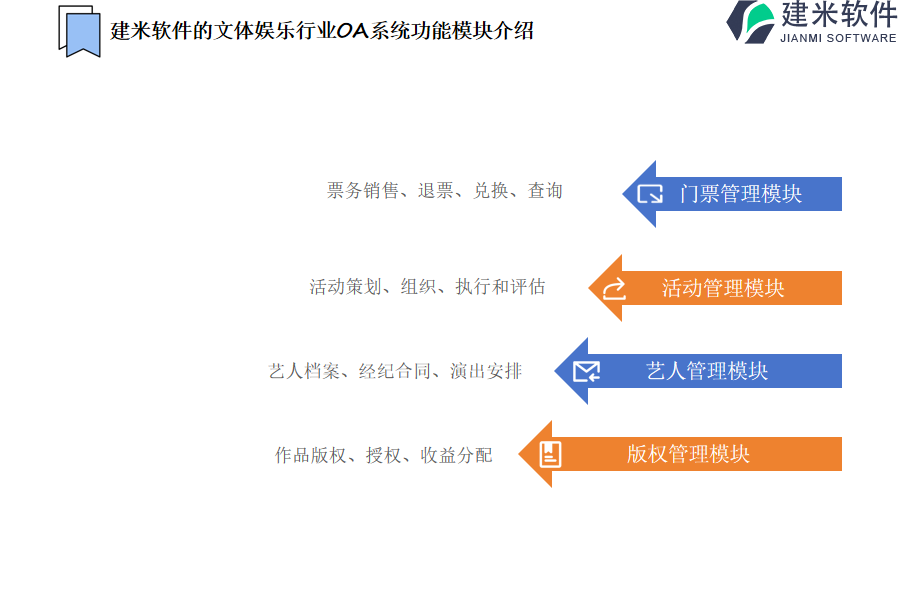 建米软件的文体娱乐行业OA系统功能模块介绍

建米软件
JIANMI SOFTWARE

票务销售、退票、兑换、查询

门票管理模块

活动策划、组织、执行和评估

活动管理模块

艺人档案、经纪合同、演出安排

艺人管理模块

作品版权、授权、收益分配

版权管理模块